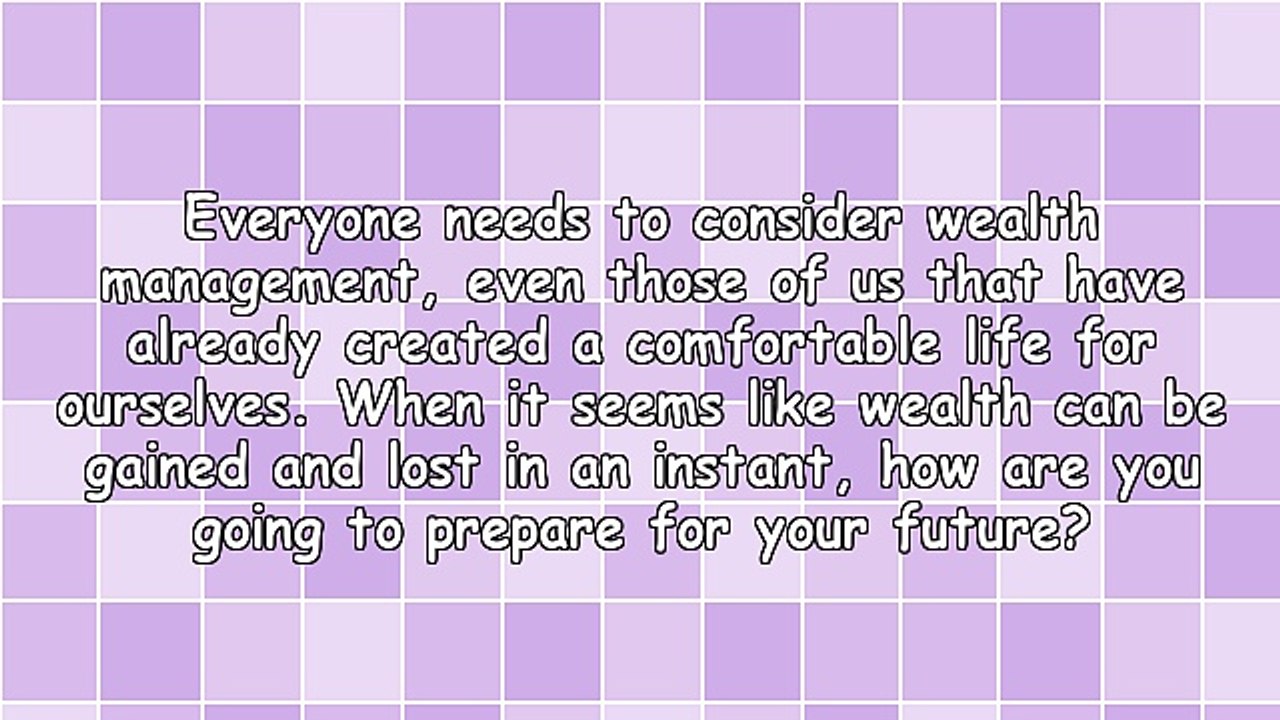 Everyone needs to consider wealth management, even those of us that have already created a comfortable life for ourselves. When it seems like wealth can be gained and lost in an instant, how are you going to prepare for your future?